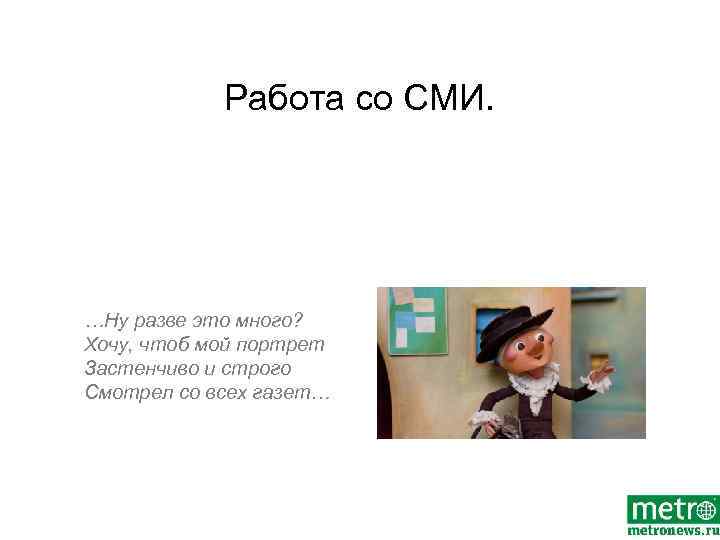 Работа со СМИ.

…Ну разве это много?
Хочу, чтоб мой портрет
Застенчиво и строго
Смотрел со всех газет…

metro
metronews.ru